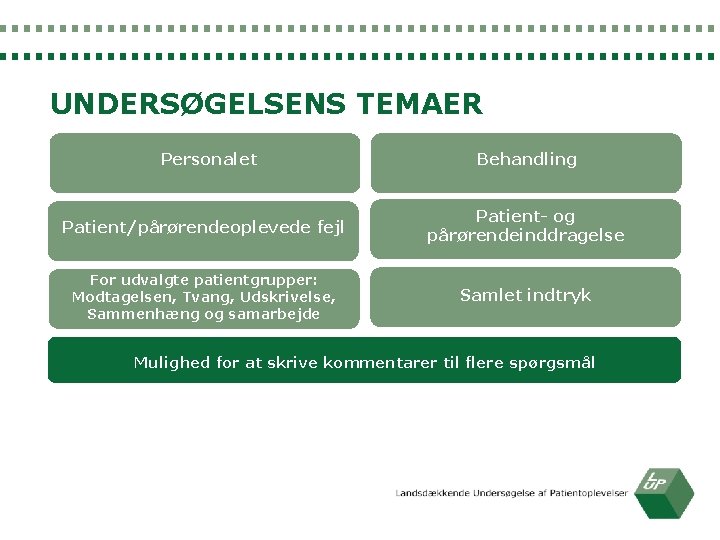 UNDERSØGELSENS TEMAER

Personalet

Behandling

Patient/pårørendeoplevede fejl

Patient- og pårørendeinddragelse

For udvalgte patientgrupper: Modtagelsen, Tvang, Udskrivelse, Sammenhæng og samarbejde

Samlet indtryk

Mulighed for at skrive kommentarer til flere spørgsmål

Landsdækkende Undersøgelse af Patientoplevelser

LUP